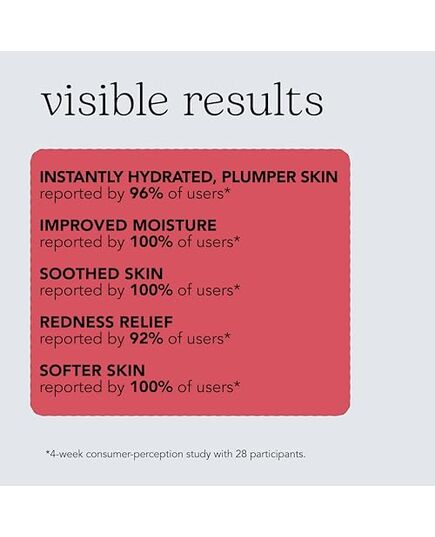 visible results

INSTANTLY HYDRATED, PLUMPER SKIN
reported by 96% of users*

IMPROVED MOISTURE
reported by 100% of users*

SOOTHED SKIN
reported by 100% of users*

REDNESS RELIEF
reported by 92% of users*

SOFTER SKIN
reported by 100% of users*

*4-week consumer-perception study with 28 participants.